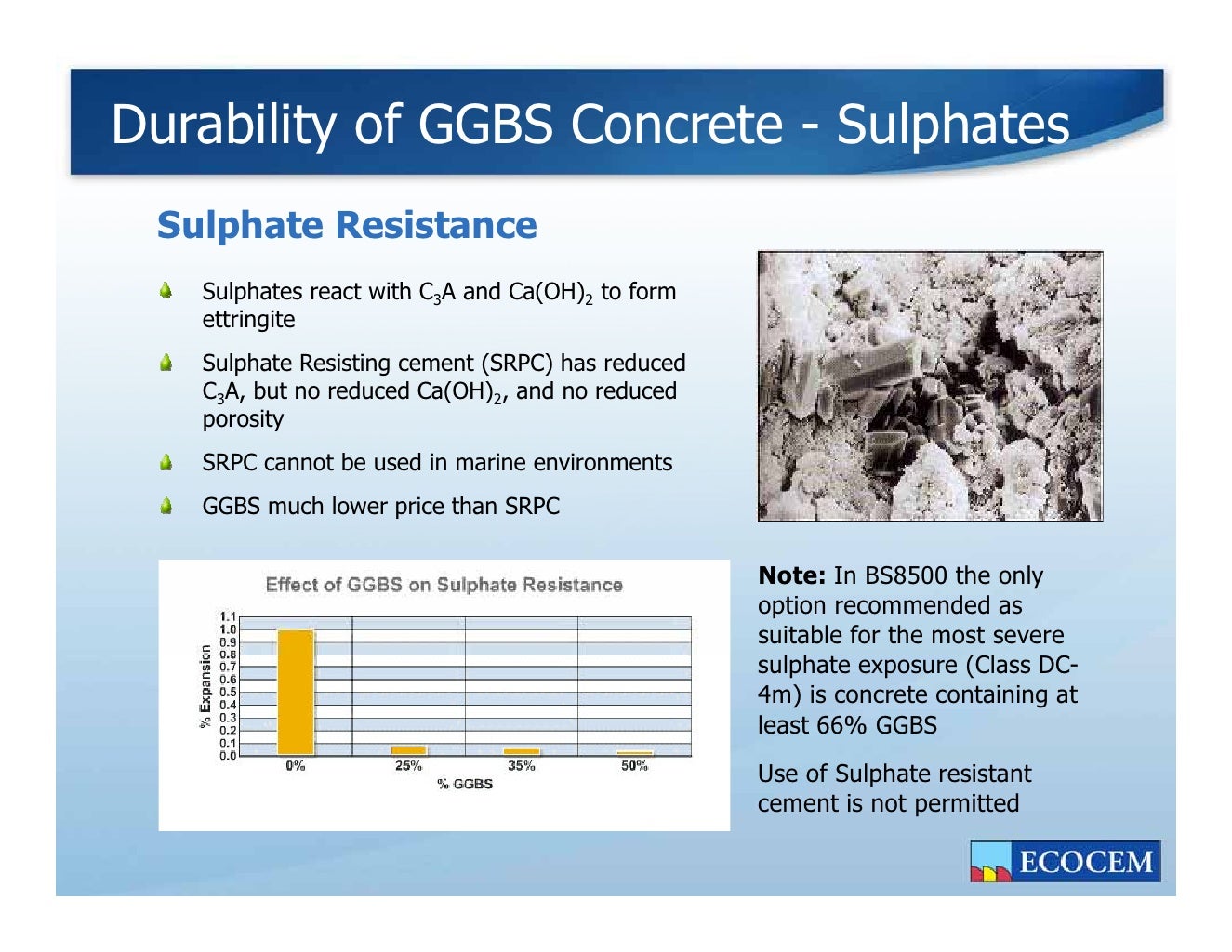 Durability of GGBS Concrete - Sulphates

Sulphate Resistance

Sulphates react with $C_3A$ and $Ca(OH)_2$ to form ettringite

Sulphate Resisting cement (SRPC) has reduced $C_3A$, but no reduced $Ca(OH)_2$, and no reduced porosity

SRPC cannot be used in marine environments

GGBS much lower price than SRPC

Effect of GGBS on Sulphate Resistance

% Expansion

1.1
1.0
0.9
0.8
0.7
0.6
0.5
0.4
0.3
0.2
0.1
0.0

0%
25%
35%
50%

% GGBS

**Note:** In BS8500 the only option recommended as suitable for the most severe sulphate exposure (Class DC-4m) is concrete containing at least 66% GGBS

Use of Sulphate resistant cement is not permitted

ECOCEM